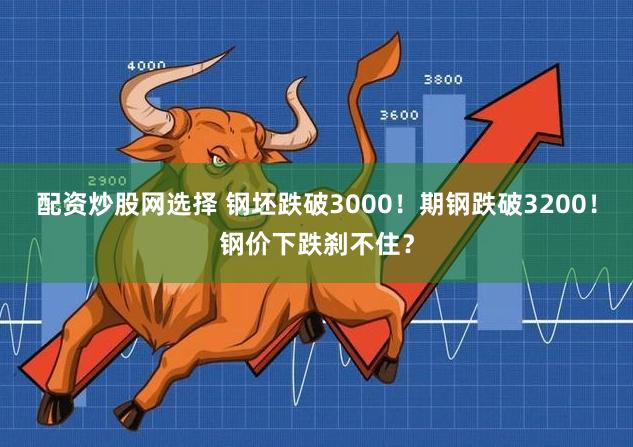 4000

3800

3600

2900

配资炒股网选择 钢坯跌破3000！期钢跌破3200！钢价下跌刹不住？